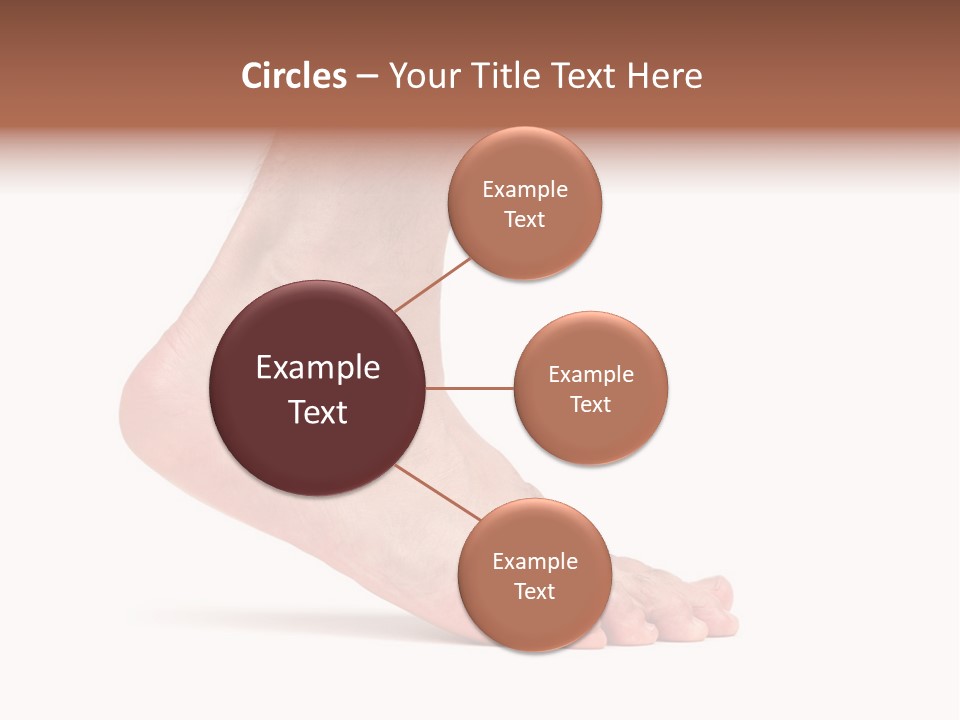 Circles – Your Title Text Here

Example Text

Example Text

Example Text

Example Text